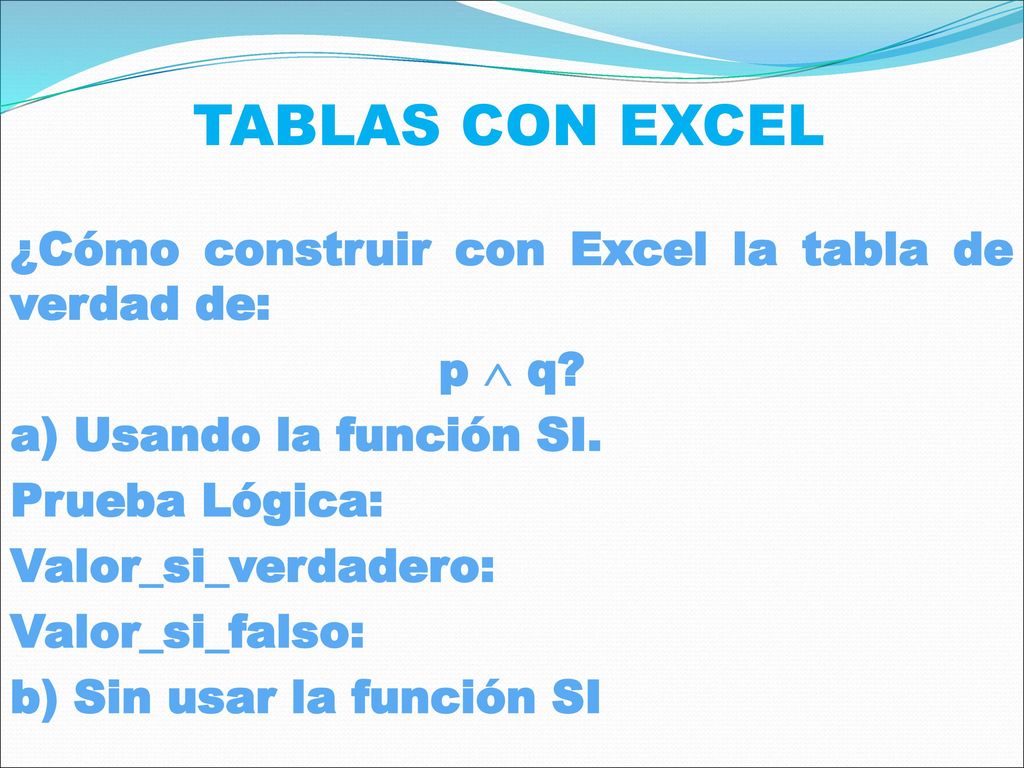 TABLAS CON EXCEL

¿Cómo construir con Excel la tabla de verdad de:

$p \wedge q$?

a) Usando la función SI.

Prueba Lógica:

Valor_si_verdadero:

Valor_si_falso:

b) Sin usar la función SI